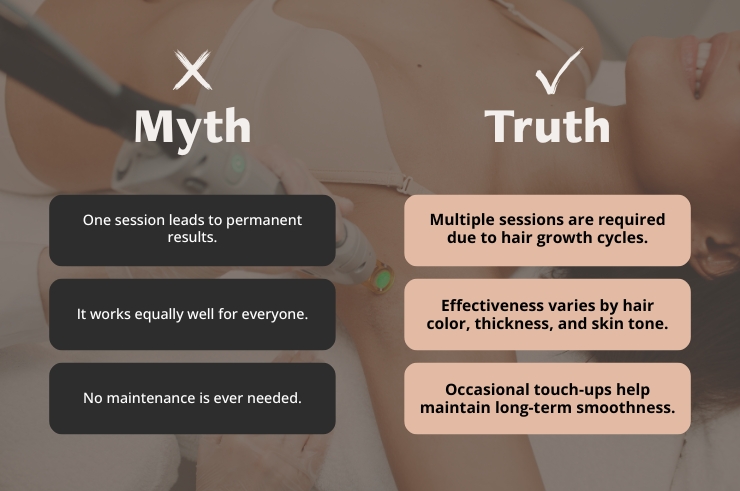 Myth

One session leads to permanent results.

It works equally well for everyone.

No maintenance is ever needed.

Truth

Multiple sessions are required due to hair growth cycles.

Effectiveness varies by hair color, thickness, and skin tone.

Occasional touch-ups help maintain long-term smoothness.